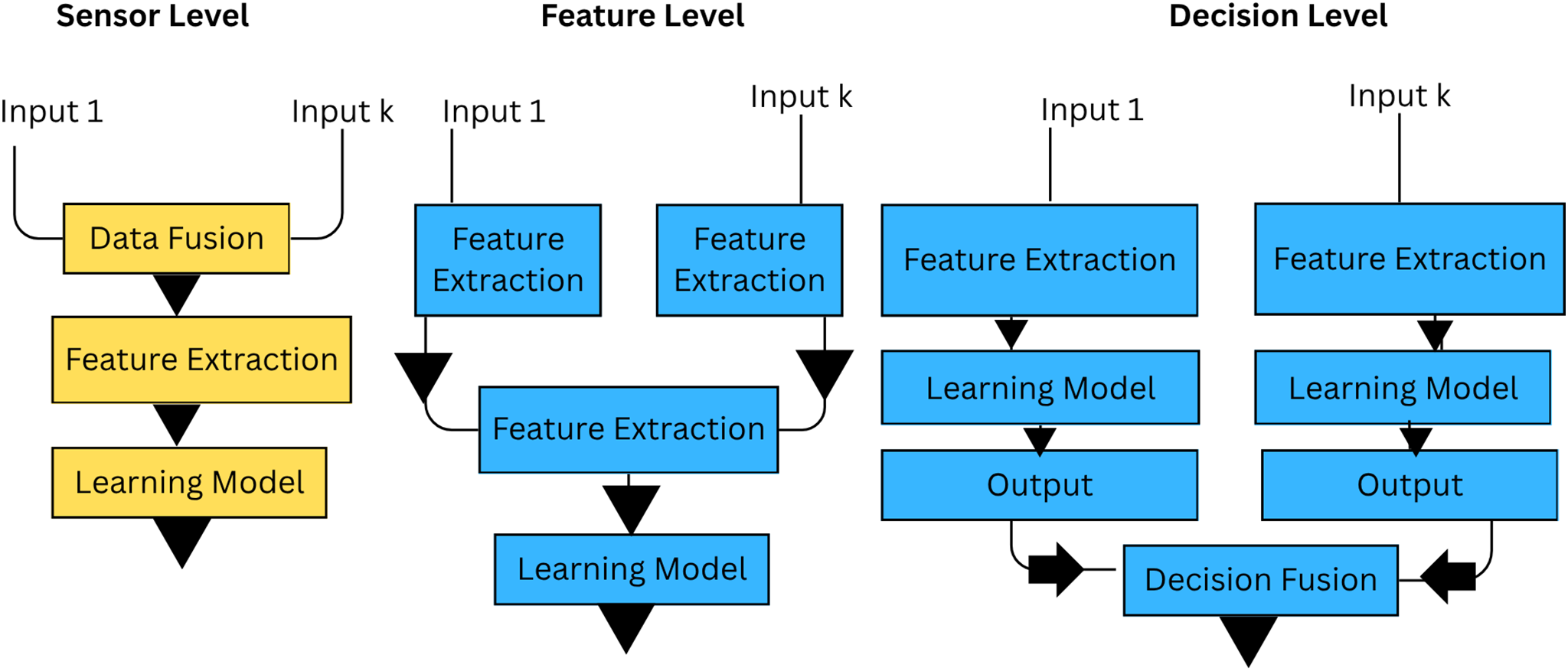 Sensor Level

Input 1

Input k

Data Fusion

Feature Extraction

Learning Model

Feature Level

Input 1

Input k

Feature Extraction

Feature Extraction

Feature Extraction

Learning Model

Decision Level

Input 1

Input k

Feature Extraction

Feature Extraction

Learning Model

Learning Model

Output

Output

Decision Fusion